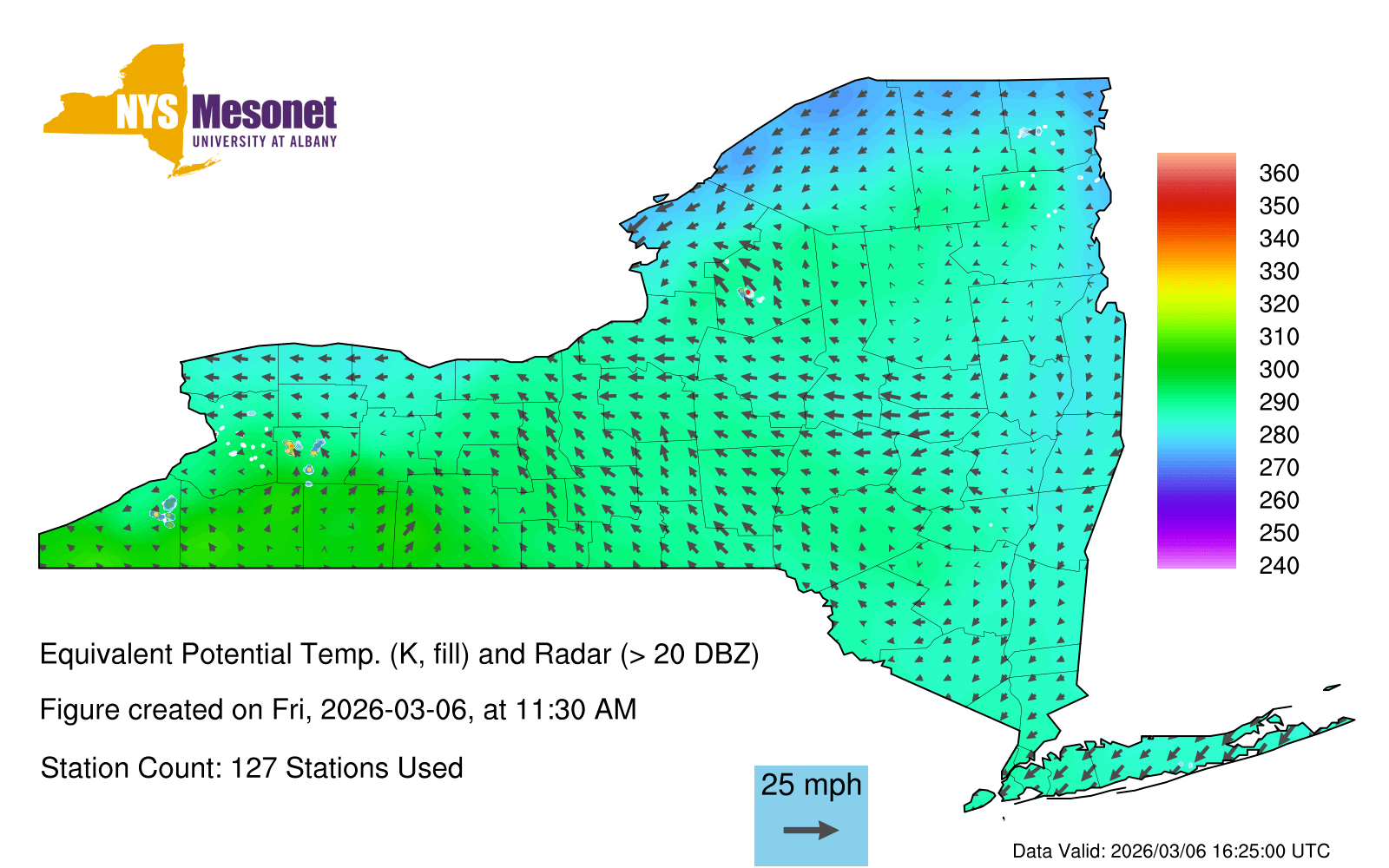 NYS Mesonet
UNIVERSITY AT ALBANY

360
350
340
330
320
310
300
290
280
270
260
250
240

Equivalent Potential Temp. (K, fill) and Radar (> 20 DBZ)

Figure created on Fri, 2026-03-06, at 11:30 AM

Station Count: 127 Stations Used

25 mph

Data Valid: 2026/03/06 16:25:00 UTC